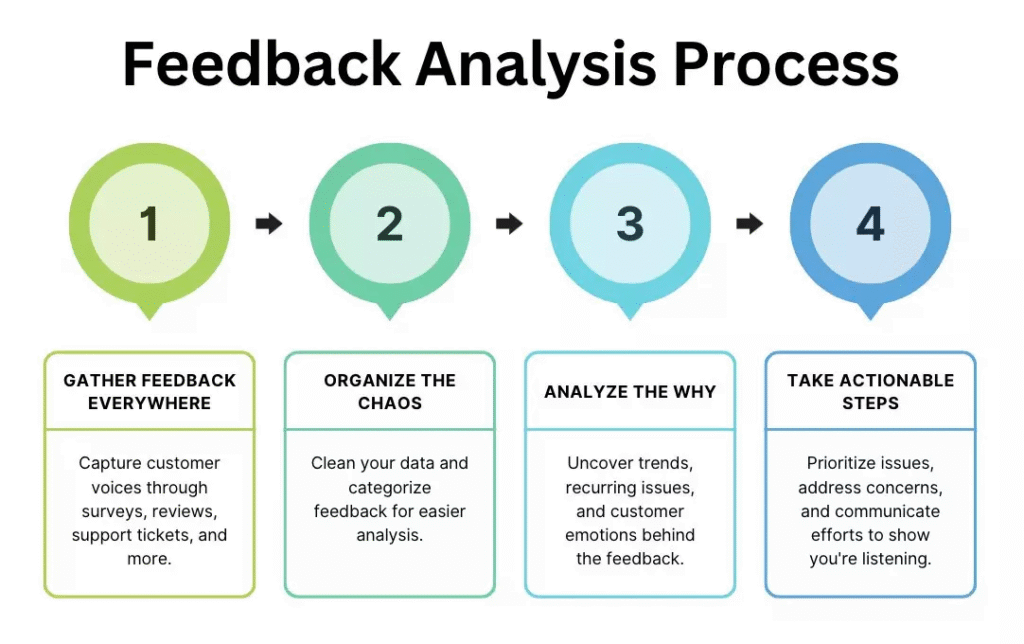 Feedback Analysis Process

1

2

3

4

GATHER FEEDBACK EVERYWHERE

Capture customer voices through surveys, reviews, support tickets, and more.

ORGANIZE THE CHAOS

Clean your data and categorize feedback for easier analysis.

ANALYZE THE WHY

Uncover trends, recurring issues, and customer emotions behind the feedback.

TAKE ACTIONABLE STEPS

Prioritize issues, address concerns, and communicate efforts to show you're listening.